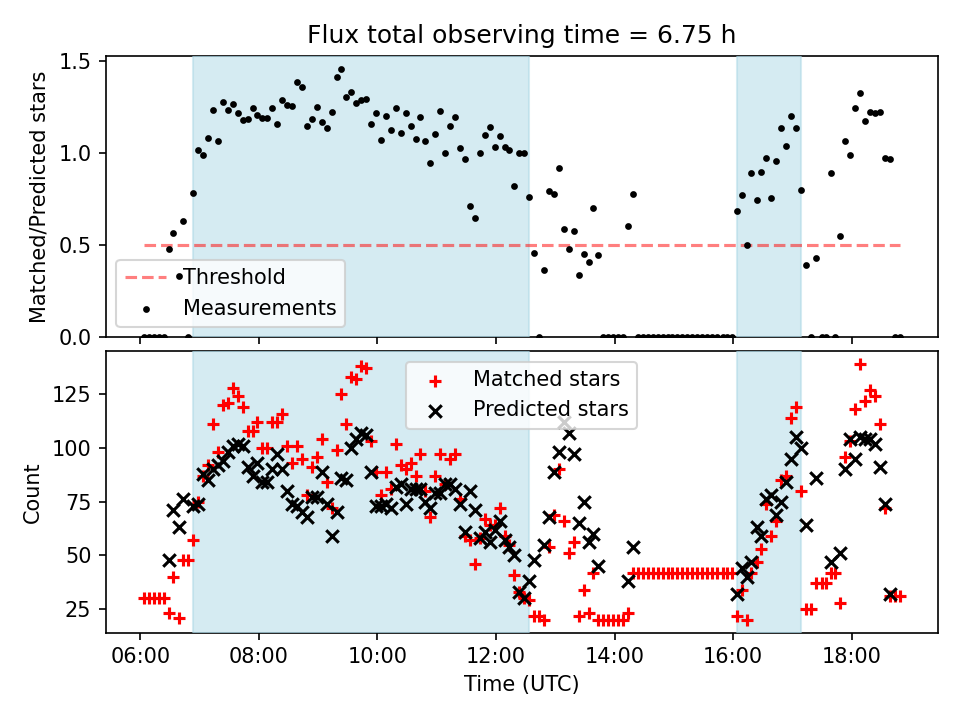 Flux total observing time = 6.75 h

Matched/Predicted stars

1.5
1.0
0.5
0.0

Threshold
Measurements

Count

125
100
75
50
25

Matched stars
Predicted stars

06:00 08:00 10:00 12:00 14:00 16:00 18:00

Time (UTC)